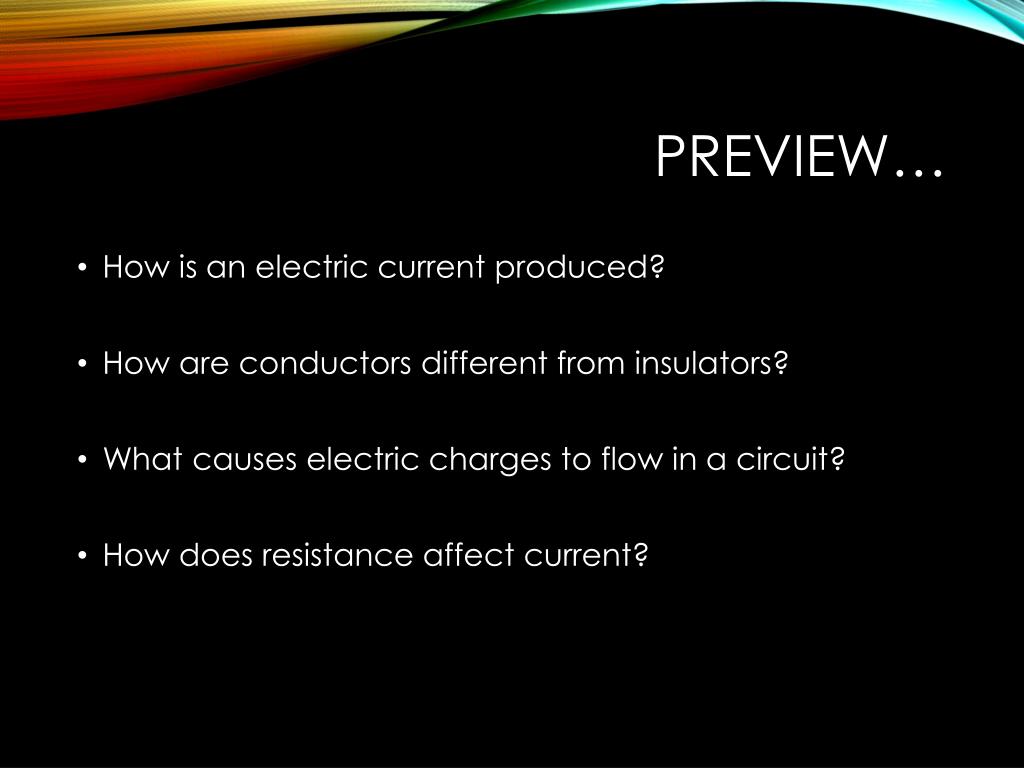 PREVIEW…

• How is an electric current produced?

• How are conductors different from insulators?

• What causes electric charges to flow in a circuit?

• How does resistance affect current?